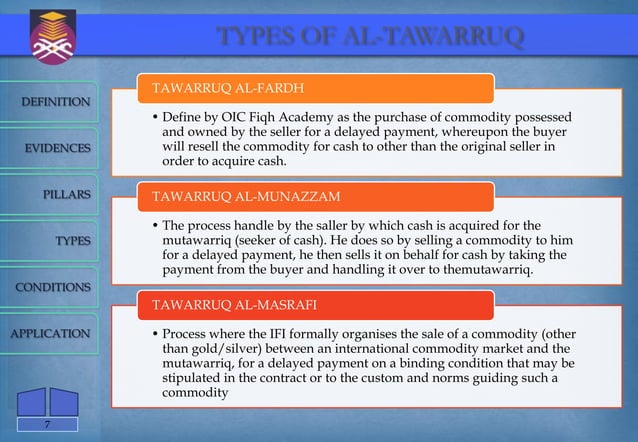 TYPES OF AL-TAWARRUQ

DEFINITION

EVIDENCES

PILLARS

TYPES

CONDITIONS

APPLICATION

TAWARRUQ AL-FARDH

• Define by OIC Fiqh Academy as the purchase of commodity possessed and owned by the seller for a delayed payment, whereupon the buyer will resell the commodity for cash to other than the original seller in order to acquire cash.

TAWARRUQ AL-MUNAZZAM

• The process handle by the saller by which cash is acquired for the mutawarriq (seeker of cash). He does so by selling a commodity to him for a delayed payment, he then sells it on behalf for cash by taking the payment from the buyer and handling it over to themutawarriq.

TAWARRUQ AL-MASRAFI

• Process where the IFI formally organises the sale of a commodity (other than gold/silver) between an international commodity market and the mutawarriq, for a delayed payment on a binding condition that may be stipulated in the contract or to the custom and norms guiding such a commodity

7